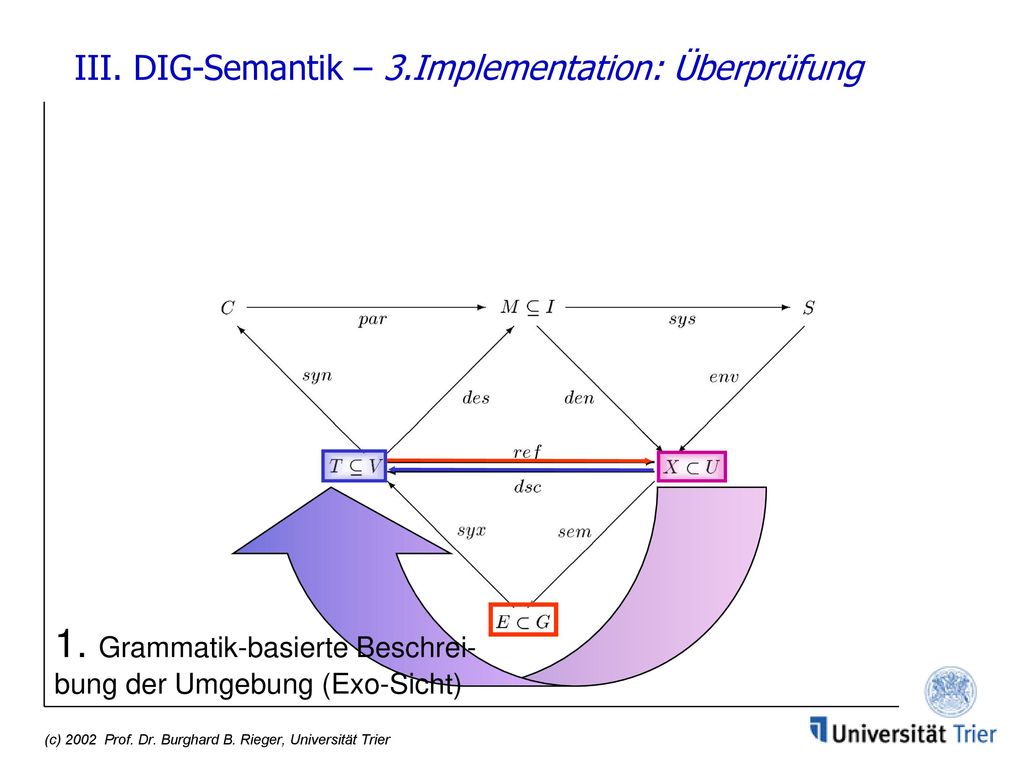 III. DIG-Semantik – 3.Implementation: Überprüfung

$C$ $par$ $M \subseteq I$ $sys$ $S$

$syn$ $des$ $den$ $env$

$T \subseteq V$ $ref$ $dsc$ $X \subset U$

$syx$ $sem$

$E \subset G$

1. Grammatik-basierte Beschreibung der Umgebung (Exo-Sicht)

(c) 2002 Prof. Dr. Burghard B. Rieger, Universität Trier

Universität Trier